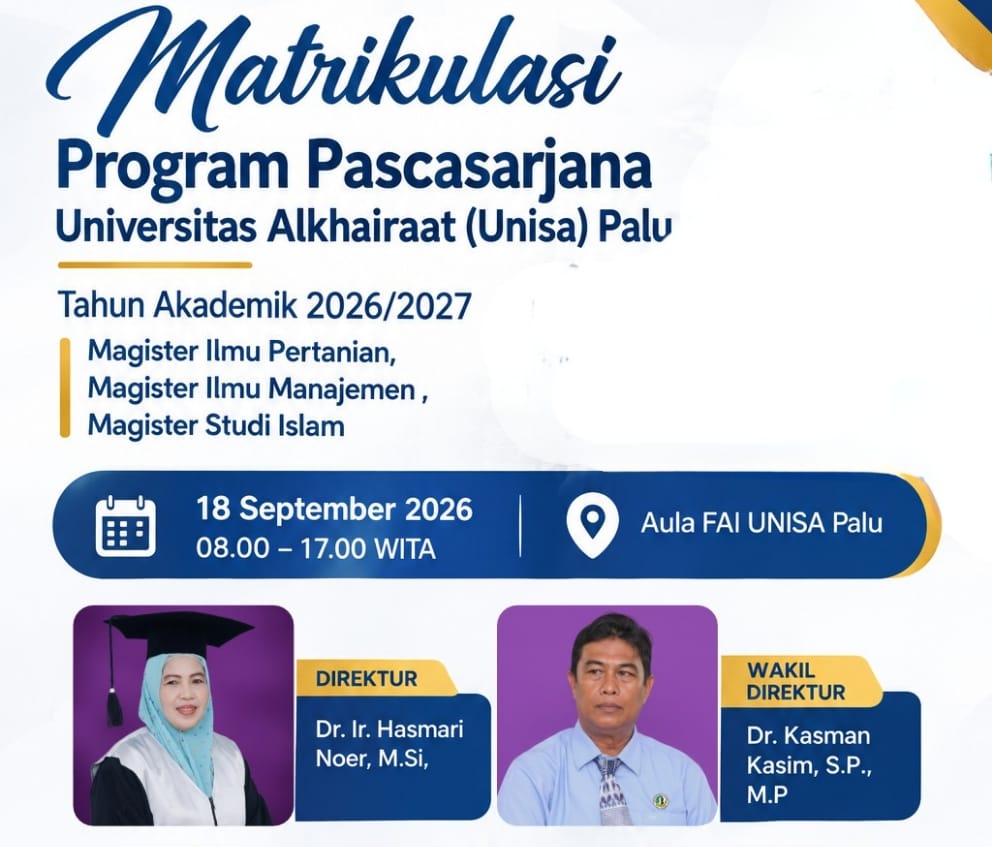 Matrikulasi
Program Pascasarjana
Universitas Alkhairaat (Unisa) Palu

Tahun Akademik 2026/2027

Magister Ilmu Pertanian,
Magister Ilmu Manajemen ,
Magister Studi Islam

18 September 2026
08.00 – 17.00 WITA

Aula FAI UNISA Palu

DIREKTUR
Dr. Ir. Hasmari Noer, M.Si,

WAKIL DIREKTUR
Dr. Kasman Kasim, S.P., M.P